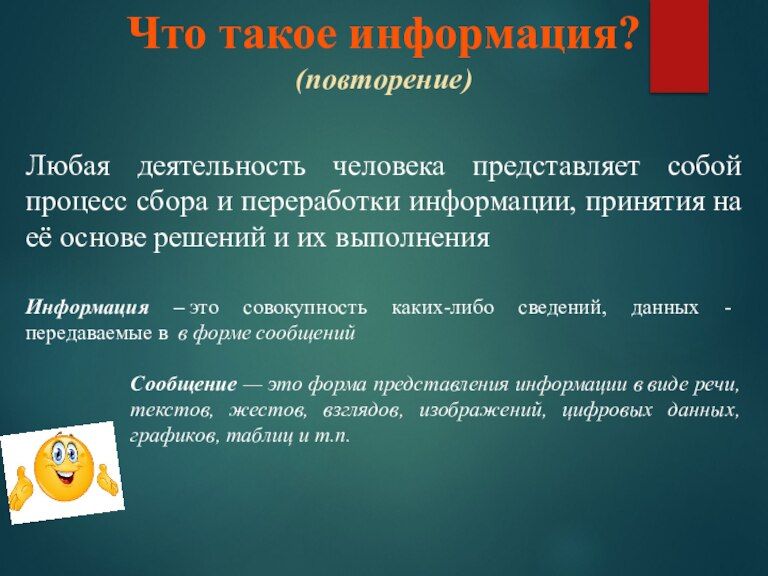 Что такое информация?
(повторение)

Любая деятельность человека представляет собой процесс сбора и переработки информации, принятия на её основе решений и их выполнения

Информация – это совокупность каких-либо сведений, данных - передаваемые в в форме сообщений

Сообщение — это форма представления информации в виде речи, текстов, жестов, взглядов, изображений, цифровых данных, графиков, таблиц и т.п.